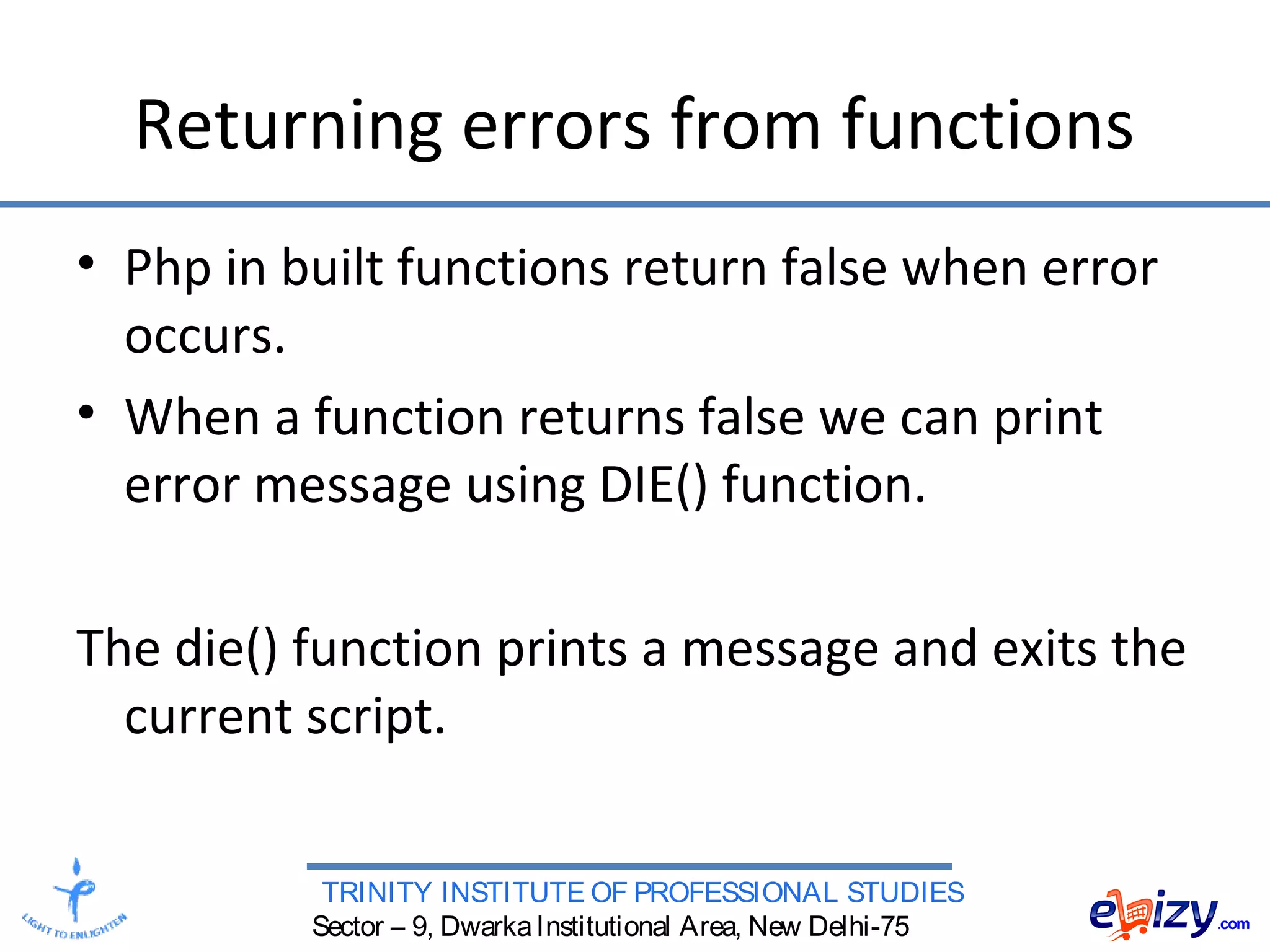 Returning errors from functions

• Php in built functions return false when error occurs.

• When a function returns false we can print error message using DIE() function.

The die() function prints a message and exits the current script.

LIGHT TO ENLIGHTEN

TRINITY INSTITUTE OF PROFESSIONAL STUDIES
Sector – 9, Dwarka Institutional Area, New Delhi-75

ebizy.com